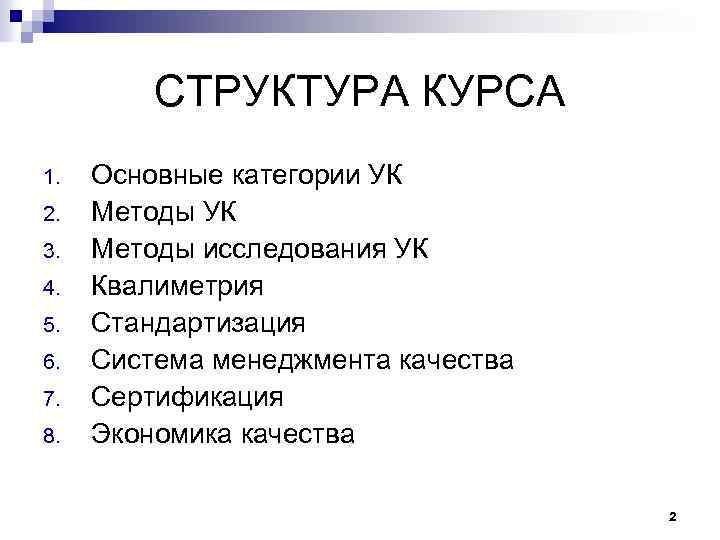 СТРУКТУРА КУРСА

1. Основные категории УК
2. Методы УК
3. Методы исследования УК
4. Квалиметрия
5. Стандартизация
6. Система менеджмента качества
7. Сертификация
8. Экономика качества

2